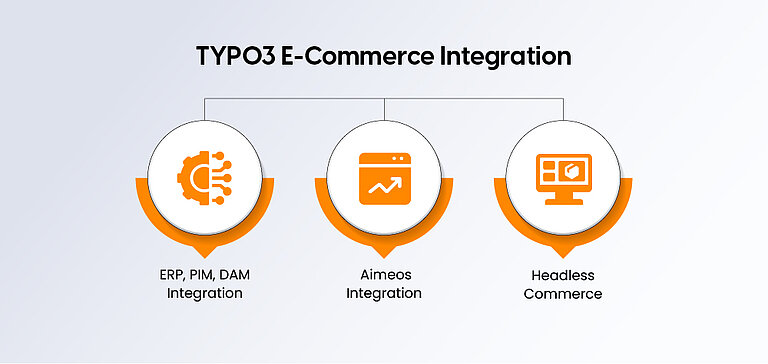 TYPO3 E-Commerce Integration

ERP, PIM, DAM Integration

Aimeos Integration

Headless Commerce